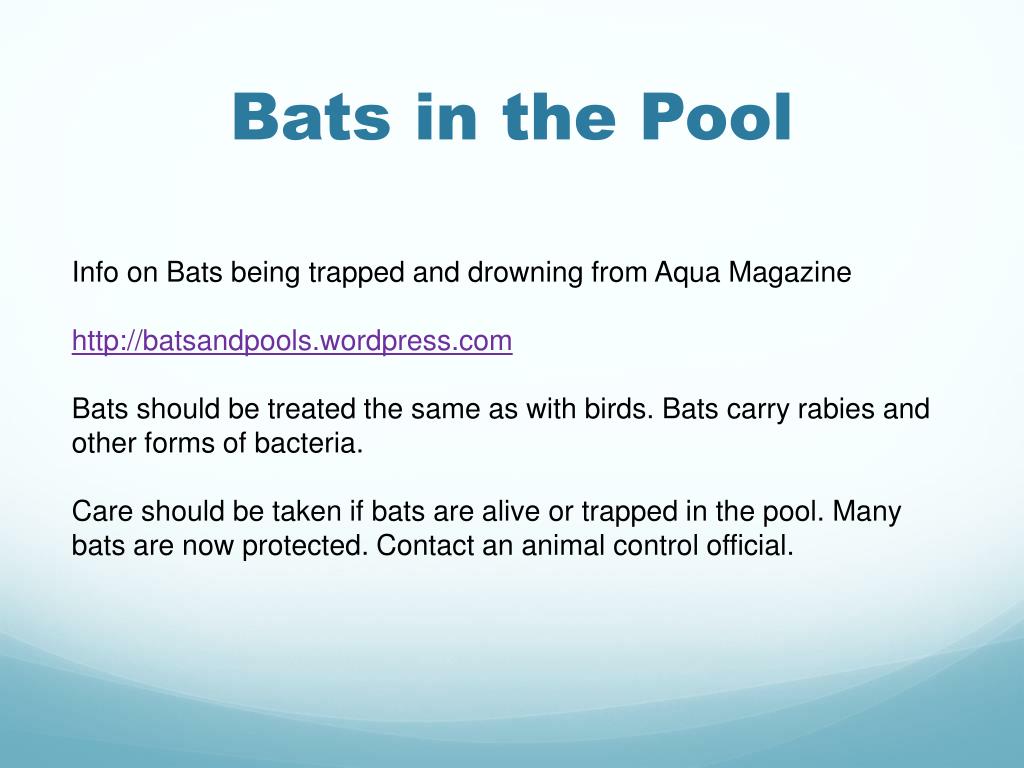 Bats in the Pool

Info on Bats being trapped and drowning from Aqua Magazine

http://batsandpools.wordpress.com

Bats should be treated the same as with birds. Bats carry rabies and other forms of bacteria.

Care should be taken if bats are alive or trapped in the pool. Many bats are now protected. Contact an animal control official.